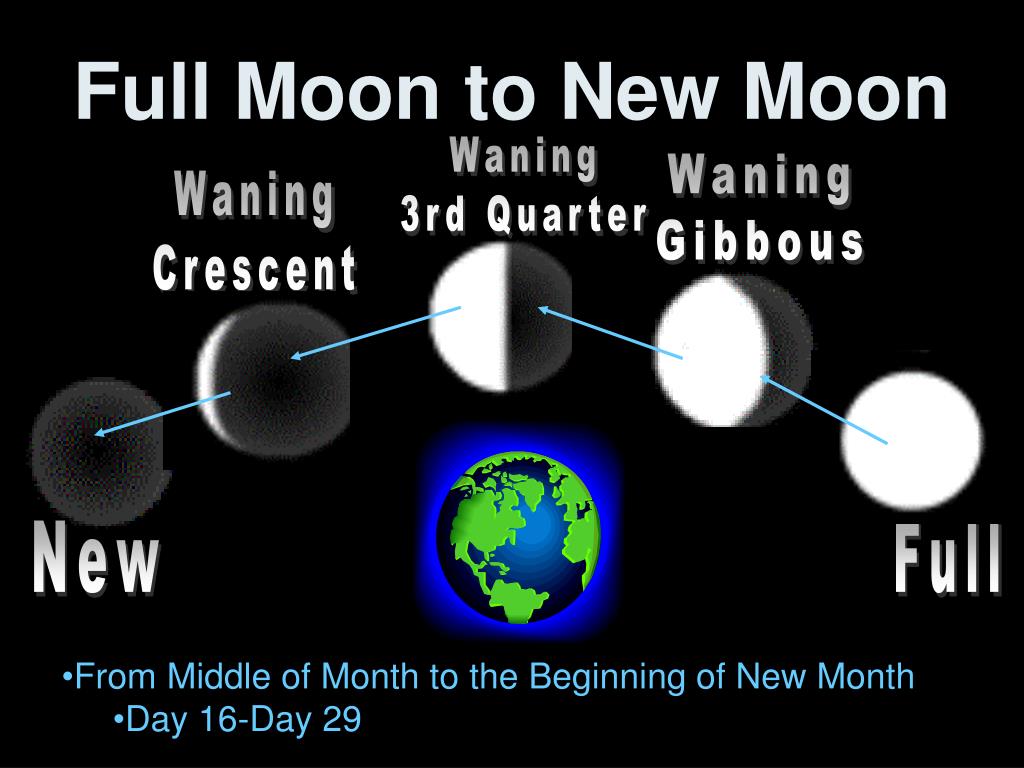 Full Moon to New Moon

Waning Crescent

Waning 3rd Quarter

Waning Gibbous

New

Full

•From Middle of Month to the Beginning of New Month
•Day 16-Day 29